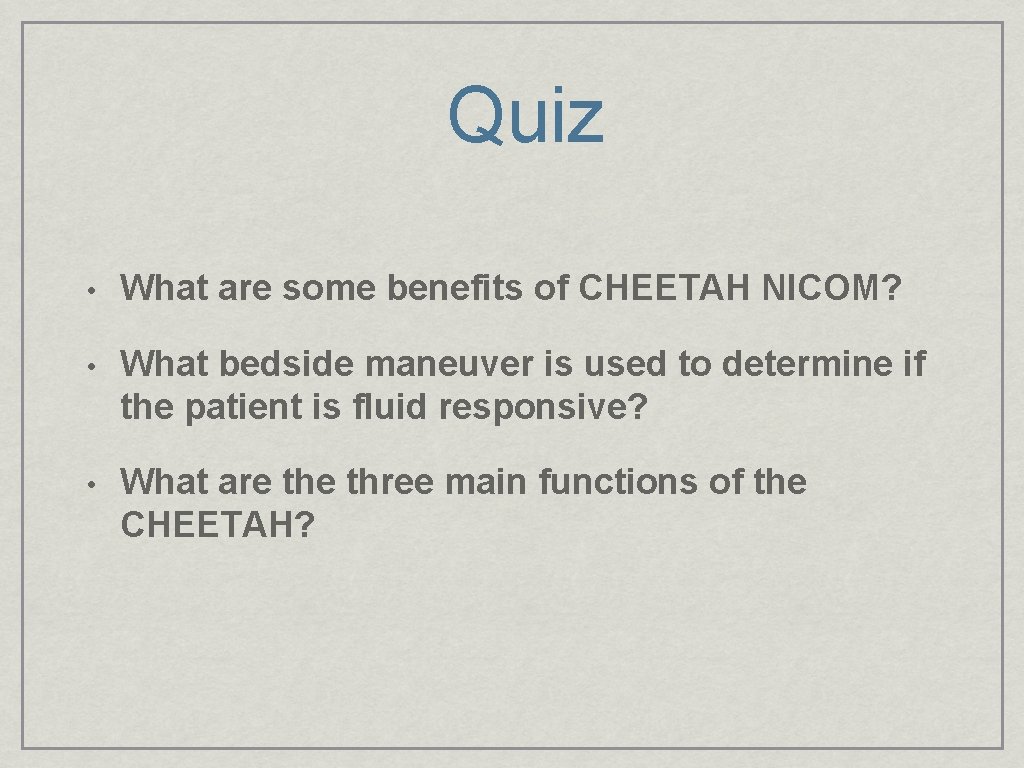 Quiz

• What are some benefits of CHEETAH NICOM?

• What bedside maneuver is used to determine if the patient is fluid responsive?

• What are the three main functions of the CHEETAH?